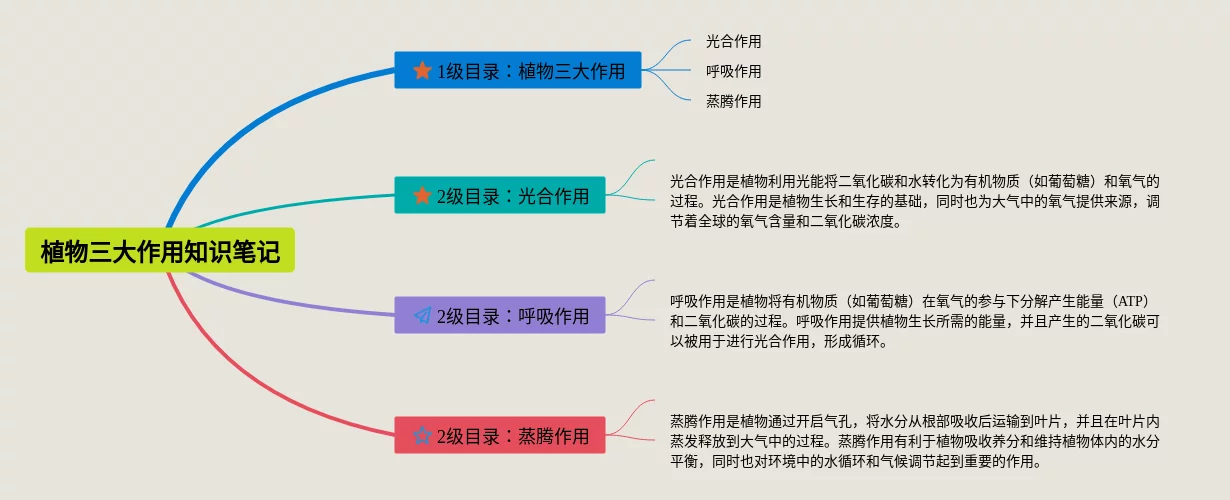 植物三大作用知识笔记

1级目录：植物三大作用

光合作用

呼吸作用

蒸腾作用

2级目录：光合作用

光合作用是植物利用光能将二氧化碳和水转化为有机物质（如葡萄糖）和氧气的过程。光合作用是植物生长和生存的基础，同时也为大气中的氧气提供来源，调节着全球的氧气含量和二氧化碳浓度。

2级目录：呼吸作用

呼吸作用是植物将有机物质（如葡萄糖）在氧气的参与下分解产生能量（ATP）和二氧化碳的过程。呼吸作用提供植物生长所需的能量，并且产生的二氧化碳可以被用于进行光合作用，形成循环。

2级目录：蒸腾作用

蒸腾作用是植物通过开启气孔，将水分从根部吸收后运输到叶片，并且在叶片内蒸发释放到大气中的过程。蒸腾作用有利于植物吸收养分和维持植物体内的水分平衡，同时也对环境中的水循环和气候调节起到重要的作用。